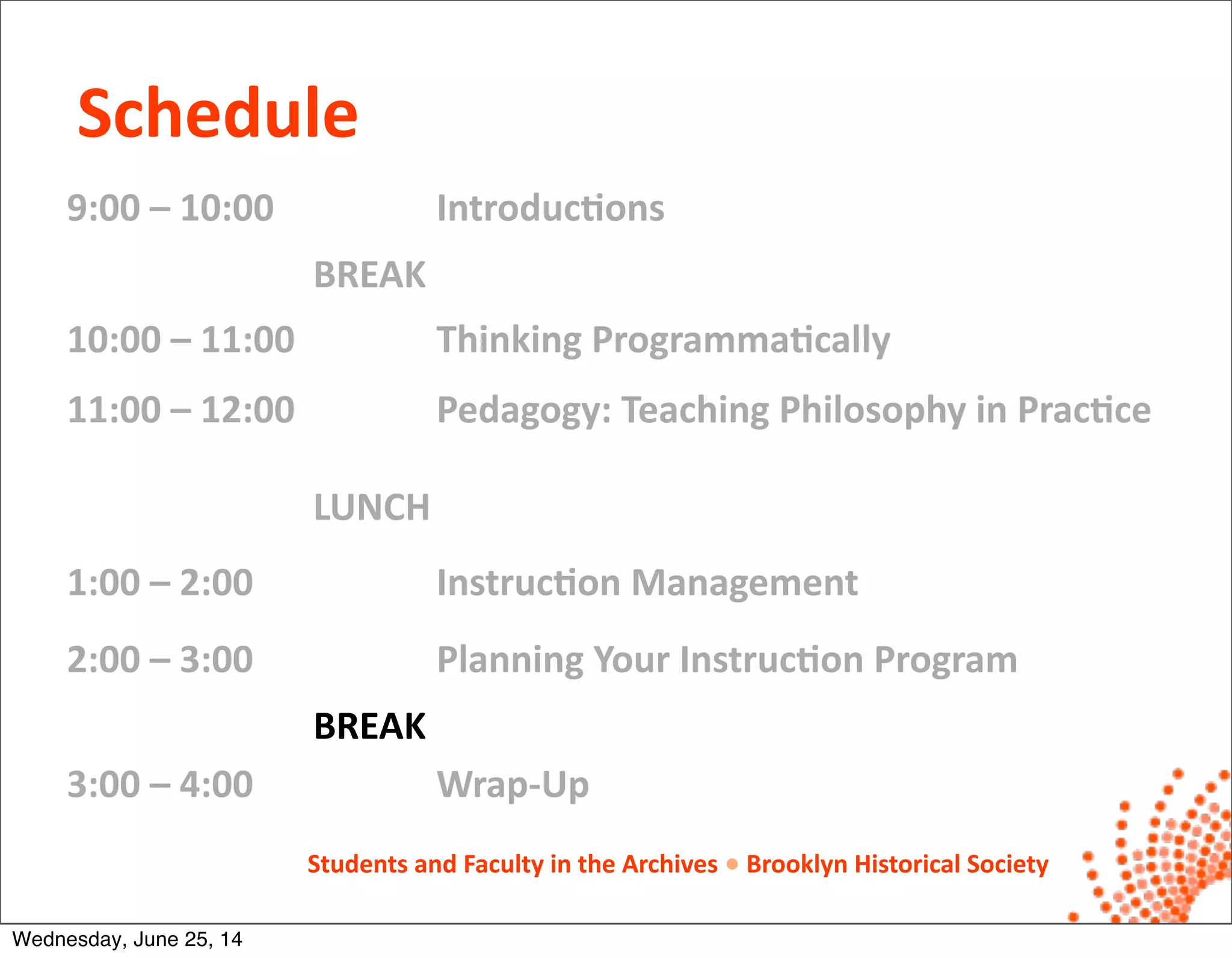 Schedule

9:00 – 10:00 Introductions

BREAK

10:00 – 11:00 Thinking Programmatically

11:00 – 12:00 Pedagogy: Teaching Philosophy in Practice

LUNCH

1:00 – 2:00 Instruction Management

2:00 – 3:00 Planning Your Instruction Program

BREAK

3:00 – 4:00 Wrap-Up

Students and Faculty in the Archives • Brooklyn Historical Society

Wednesday, June 25, 14